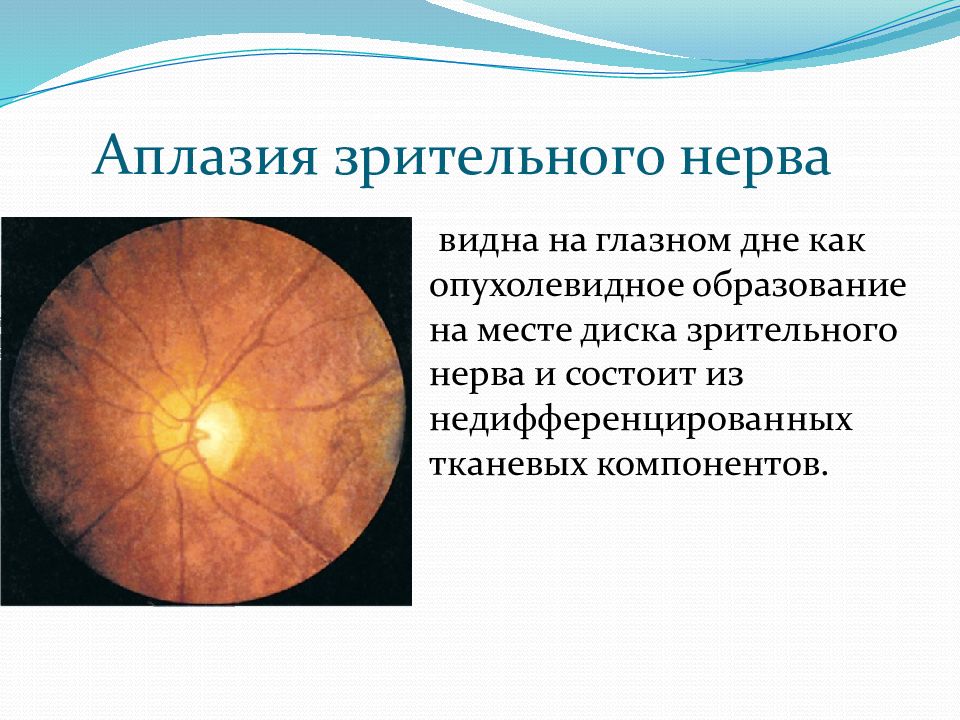 Аплазия зрительного нерва

видна на глазном дне как опухолевидное образование на месте диска зрительного нерва и состоит из недифференцированных тканевых компонентов.